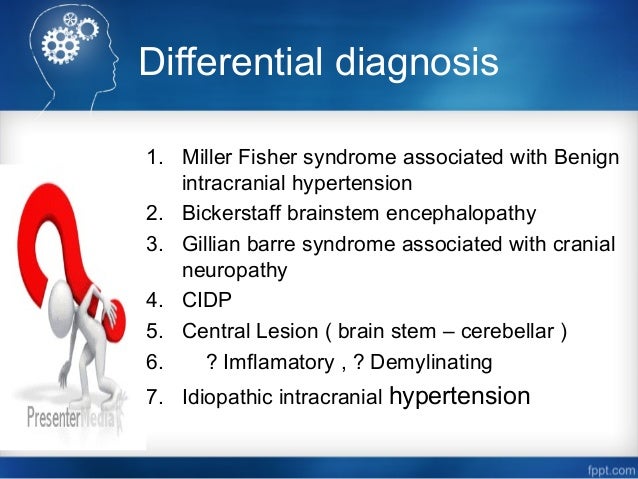 Differential diagnosis

1. Miller Fisher syndrome associated with Benign intracranial hypertension
2. Bickerstaff brainstem encephalopathy
3. Gillian barre syndrome associated with cranial neuropathy
4. CIDP
5. Central Lesion ( brain stem – cerebellar )
6. ? Imflamatory , ? Demylinating
7. Idiopathic intracranial hypertension

PresenterMedia

fppt.com